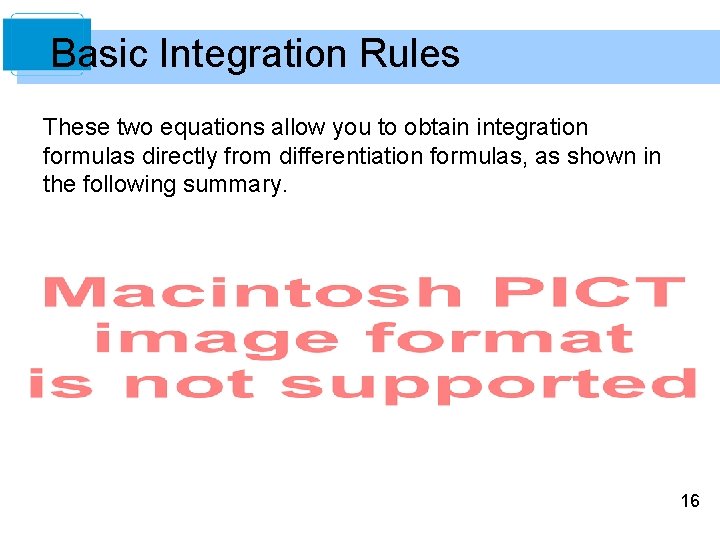 Basic Integration Rules

These two equations allow you to obtain integration formulas directly from differentiation formulas, as shown in the following summary.

Macintosh PICT image format is not supported

16